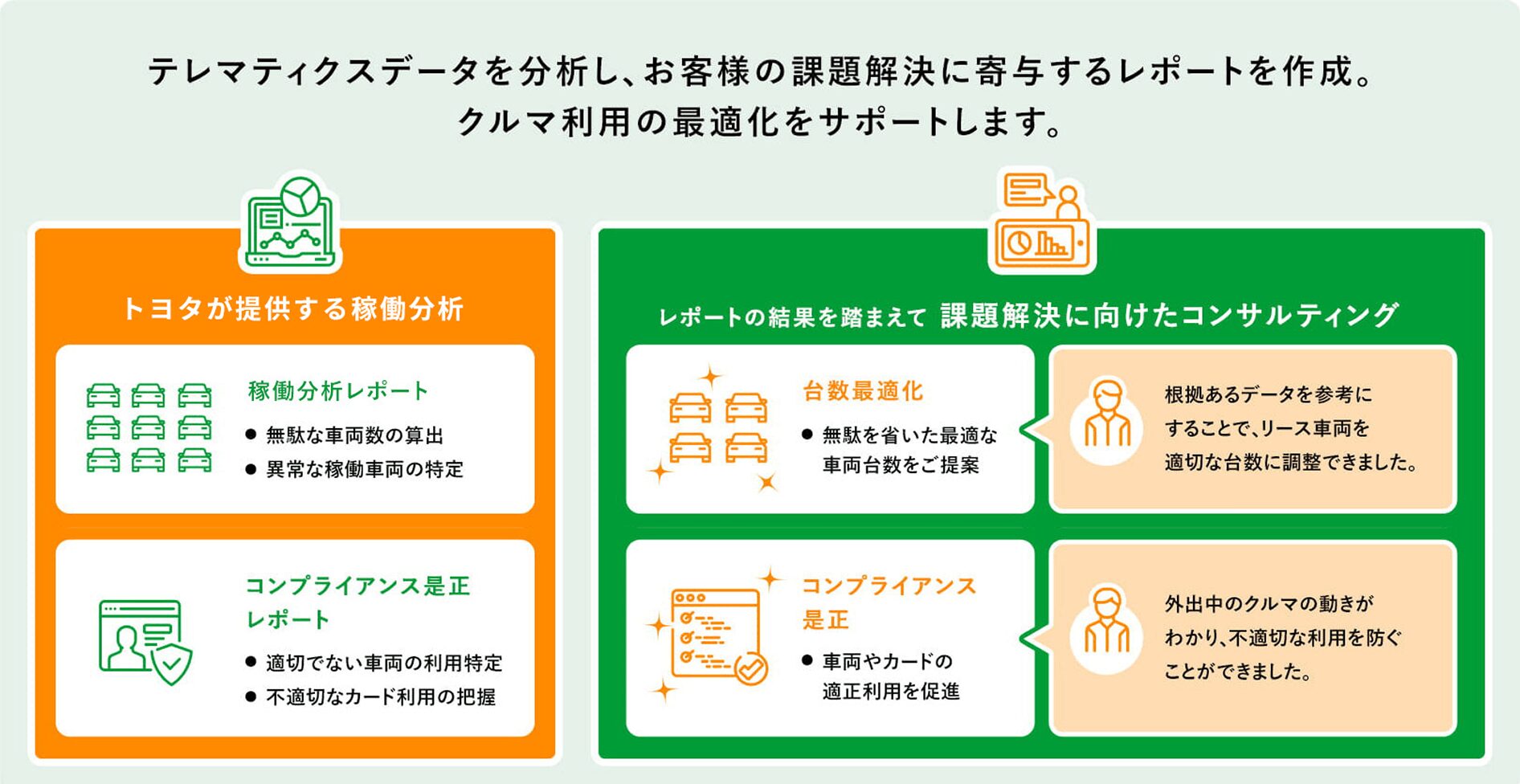 テレマティクスデータを分析し、お客様の課題解決に寄与するレポートを作成。
クルマ利用の最適化をサポートします。

トヨタが提供する稼働分析

稼働分析レポート
● 無駄な車両数の算出
● 異常な稼働車両の特定

コンプライアンス是正レポート
● 適切でない車両の利用特定
● 不適切なカード利用の把握

レポートの結果を踏まえて 課題解決に向けたコンサルティング

台数最適化
● 無駄を省いた最適な車両台数をご提案

根拠あるデータを参考にすることで、リース車両を適切な台数に調整できました。

コンプライアンス是正
● 車両やカードの適正利用を促進

外出中のクルマの動きがわかり、不適切な利用を防ぐことができました。